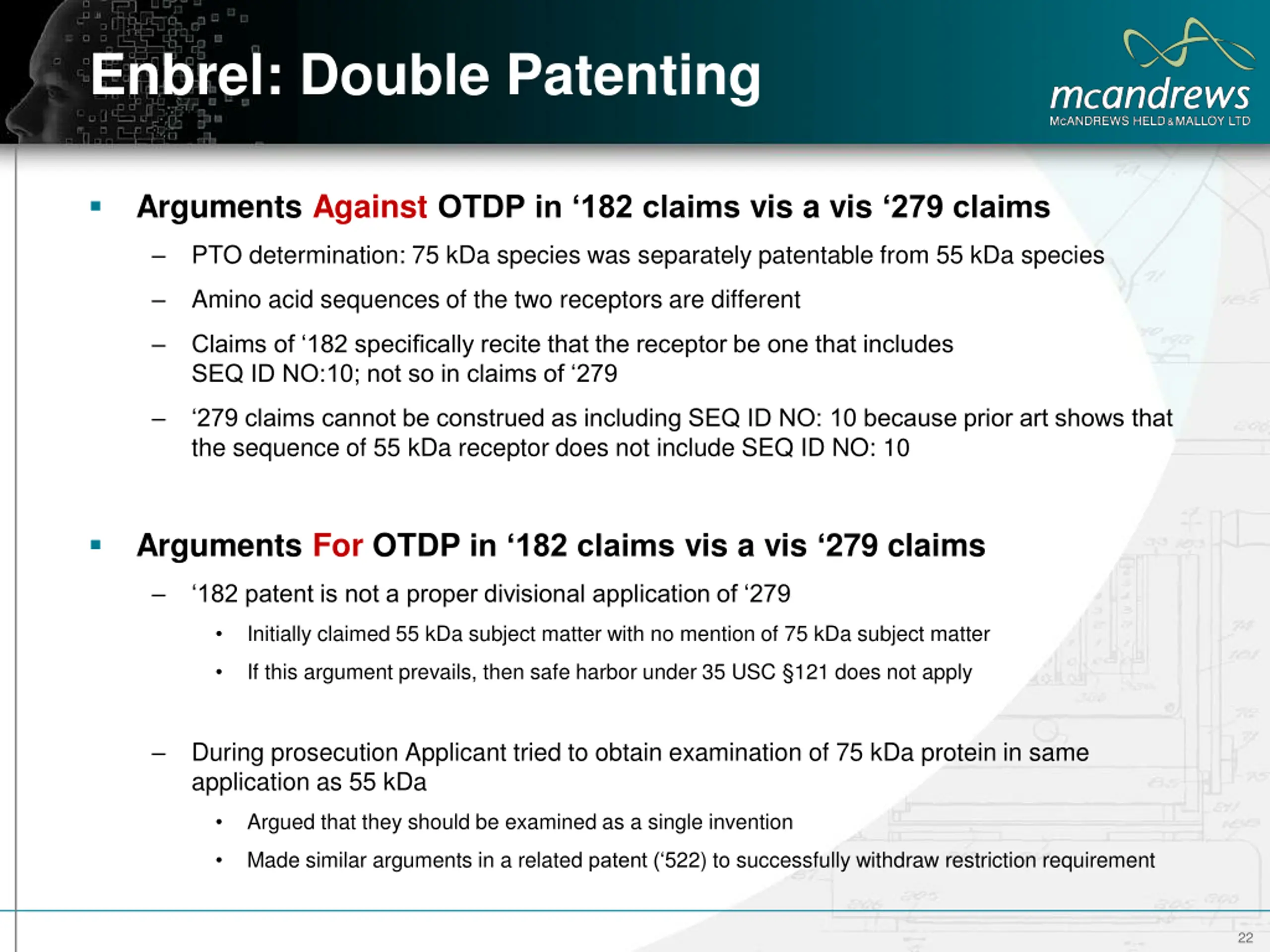 Enbrel: Double Patenting

mcandrews
McANDREWS HELD & MALLOY LTD

▪ Arguments Against OTDP in ‘182 claims vis a vis ‘279 claims

– PTO determination: 75 kDa species was separately patentable from 55 kDa species

– Amino acid sequences of the two receptors are different

– Claims of ‘182 specifically recite that the receptor be one that includes SEQ ID NO:10; not so in claims of ‘279

– ‘279 claims cannot be construed as including SEQ ID NO: 10 because prior art shows that the sequence of 55 kDa receptor does not include SEQ ID NO: 10

▪ Arguments For OTDP in ‘182 claims vis a vis ‘279 claims

– ‘182 patent is not a proper divisional application of ‘279

• Initially claimed 55 kDa subject matter with no mention of 75 kDa subject matter

• If this argument prevails, then safe harbor under 35 USC §121 does not apply

– During prosecution Applicant tried to obtain examination of 75 kDa protein in same application as 55 kDa

• Argued that they should be examined as a single invention

• Made similar arguments in a related patent (‘522) to successfully withdraw restriction requirement

22